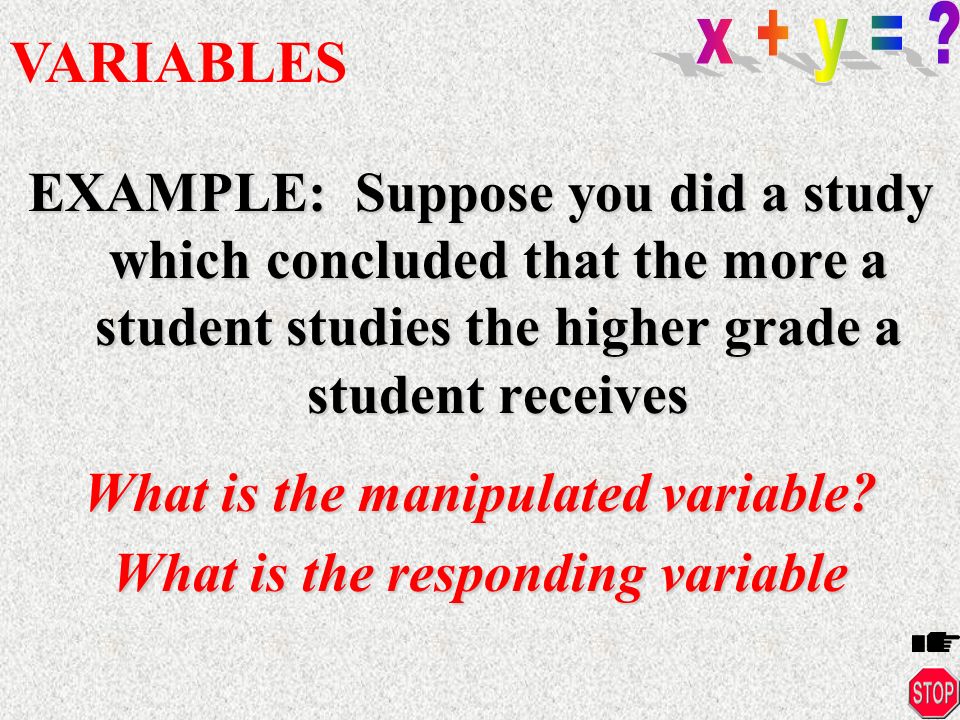 VARIABLES

x + y = ?

EXAMPLE: Suppose you did a study which concluded that the more a student studies the higher grade a student receives

What is the manipulated variable?

What is the responding variable

STOP